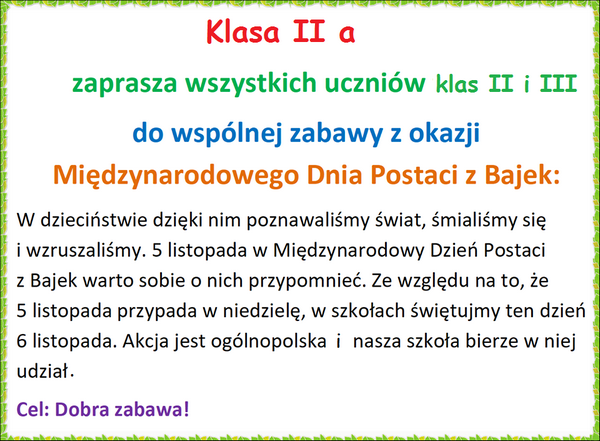 Klasa II a

zaprasza wszystkich uczniów klas II i III

do wspólnej zabawy z okazji

Międzynarodowego Dnia Postaci z Bajek:

W dzieciństwie dzięki nim poznawaliśmy świat, śmialiśmy się i wzruszaliśmy. 5 listopada w Międzynarodowy Dzień Postaci z Bajek warto sobie o nich przypomnieć. Ze względu na to, że 5 listopada przypada w niedzielę, w szkołach świętujmy ten dzień 6 listopada. Akcja jest ogólnopolska i nasza szkoła bierze w niej udział.

Cel: Dobra zabawa!